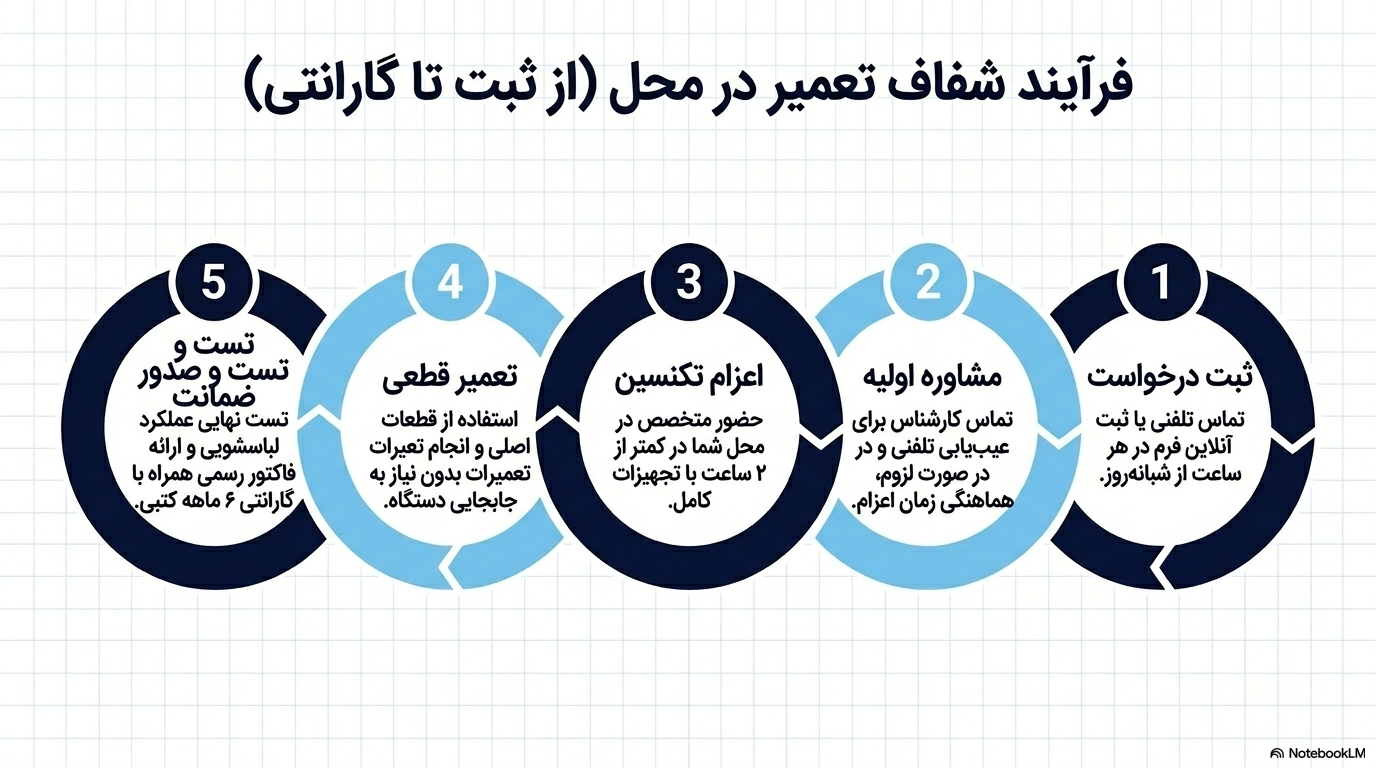 فرآیند شفاف تعمیر در محل (از ثبت تا گارانتی)

1
ثبت درخواست
تماس تلفنی یا ثبت آنلاین فرم در هر ساعت از شبانه‌روز.

2
مشاوره اولیه
تماس کارشناس برای عیب‌یابی تلفنی و در در صورت لزوم، هماهنگی زمان اعزام.

3
اعزام تکنسین
حضور متخصص در محل شما در کمتر از ۲ ساعت با تجهیزات کامل.

4
تعمیر قطعی
استفاده از قطعات اصلی و انجام تعیرات تعمیرات بدون نیاز به جابجایی دستگاه.

5
تست و تست و صدور ضمانت
تست نهایی عملکرد لباسشویی و ارائه فاکتور رسمی همراه با گارانتی ۶ ماهه کتبی.

NotebookLM